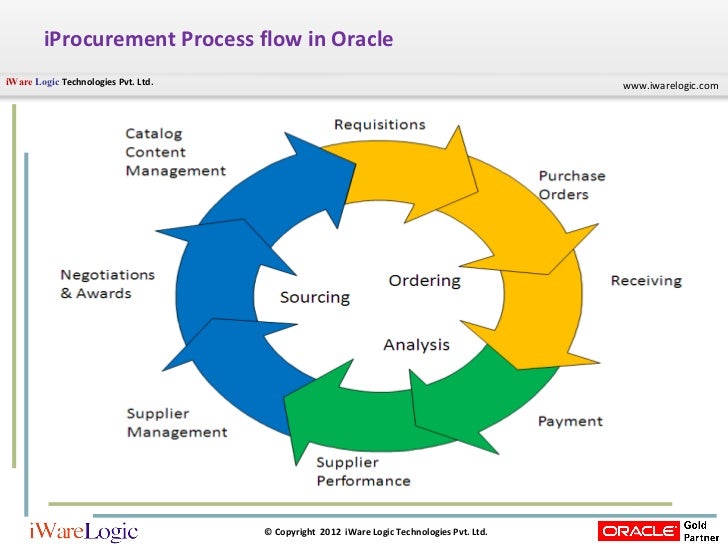 iProcurement Process flow in Oracle

iWare Logic Technologies Pvt. Ltd.

www.iwarelogic.com

Catalog Content Management

Requisitions

Purchase Orders

Receiving

Payment

Supplier Performance

Supplier Management

Negotiations & Awards

Sourcing

Ordering

Analysis

iWareLogic

© Copyright 2012 iWare Logic Technologies Pvt. Ltd.

ORACLE Gold Partner